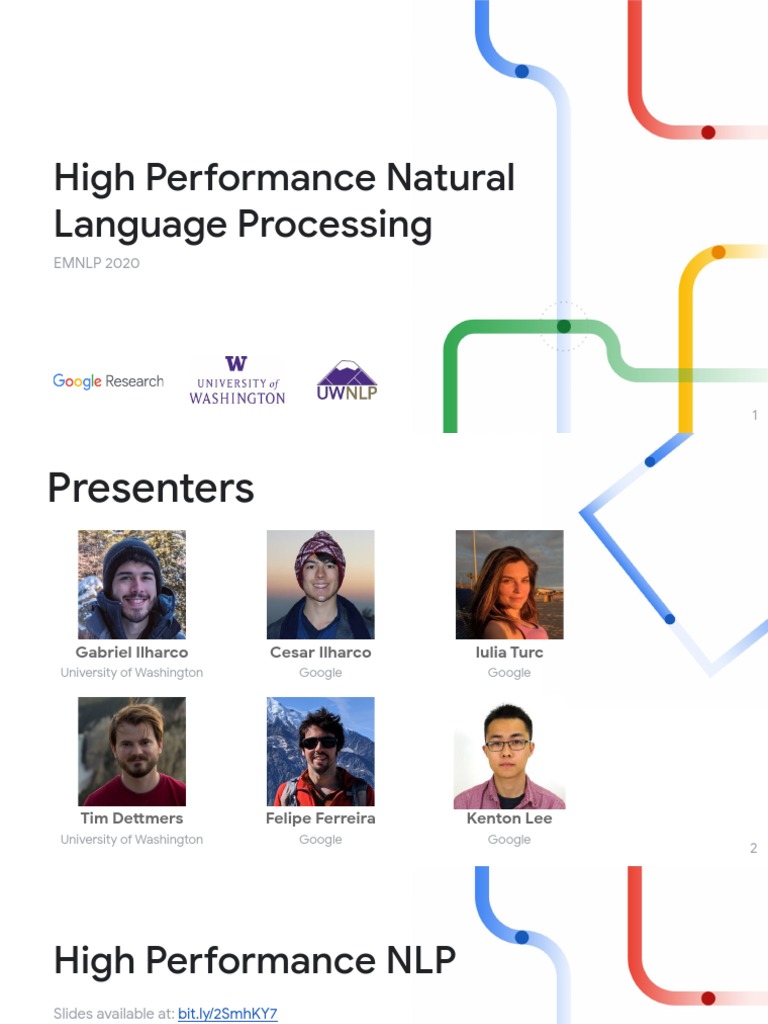 High Performance Natural Language Processing

EMNLP 2020

Google Research

W
UNIVERSITY of WASHINGTON

UWNLP

1

Presenters

Gabriel Ilharco
University of Washington

Cesar Ilharco
Google

Iulia Turc
Google

Tim Dettmers
University of Washington

Felipe Ferreira
Google

Kenton Lee
Google

2

High Performance NLP

Slides available at: bit.ly/2SmhKY7